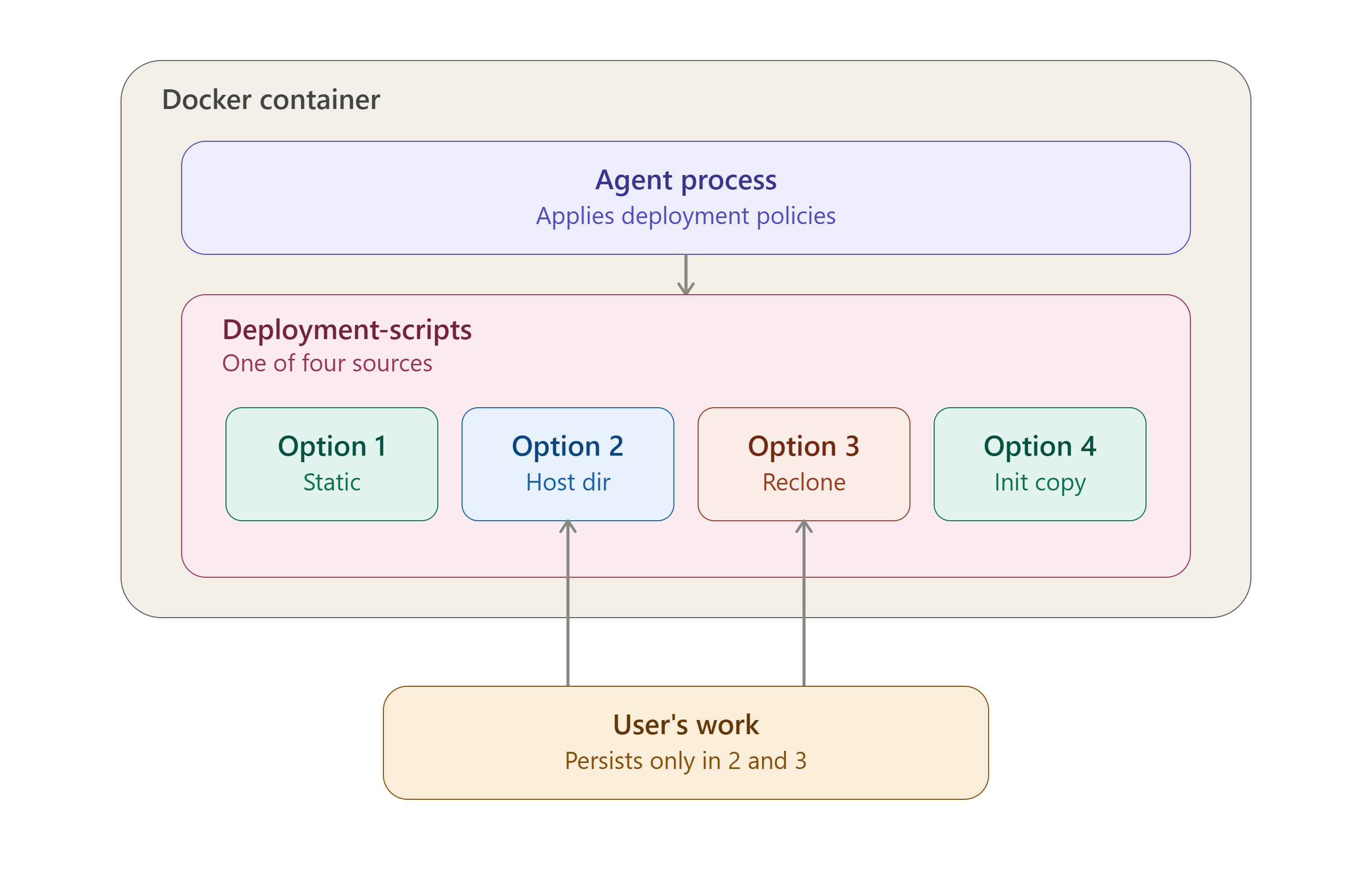 Docker container

Agent process
Applies deployment policies

Deployment-scripts
One of four sources

Option 1
Static

Option 2
Host dir

Option 3
Reclone

Option 4
Init copy

User's work
Persists only in 2 and 3